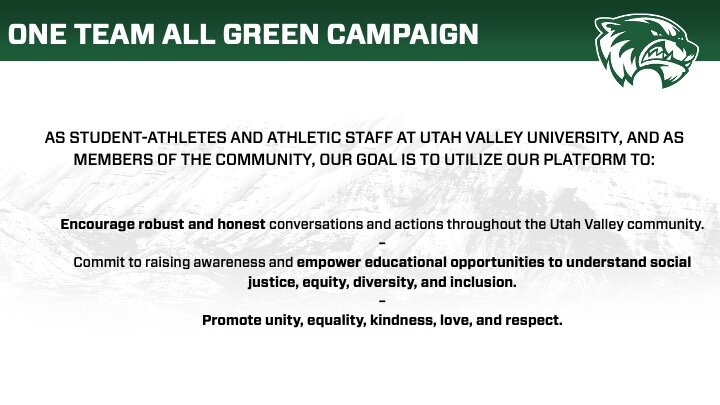 ONE TEAM ALL GREEN CAMPAIGN

AS STUDENT-ATHLETES AND ATHLETIC STAFF AT UTAH VALLEY UNIVERSITY, AND AS MEMBERS OF THE COMMUNITY, OUR GOAL IS TO UTILIZE OUR PLATFORM TO:

Encourage robust and honest conversations and actions throughout the Utah Valley community.
–
Commit to raising awareness and empower educational opportunities to understand social justice, equity, diversity, and inclusion.
–
Promote unity, equality, kindness, love, and respect.